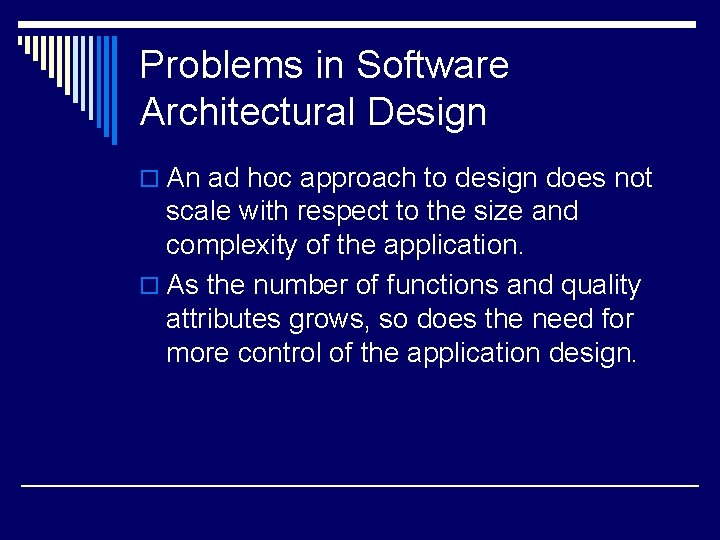 Problems in Software Architectural Design

An ad hoc approach to design does not scale with respect to the size and complexity of the application.

As the number of functions and quality attributes grows, so does the need for more control of the application design.